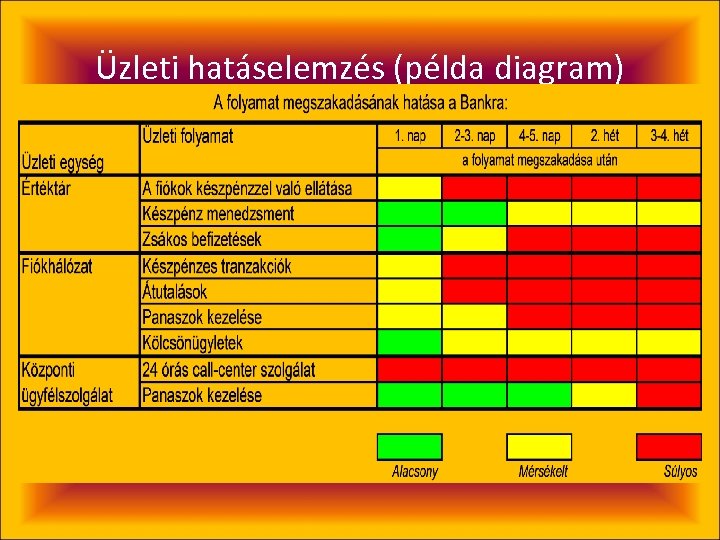 Üzleti hatáselemzés (példa diagram)

A folyamat megszakadásának hatása a Bankra:

| Üzleti egység | Üzleti folyamat | 1. nap | 2-3. nap | 4-5. nap | 2. hét | 3-4. hét |
|---|---|---|---|---|---|---|
| | | a folyamat megszakadása után | | | | |
| Értéktár | A fiókok készpénzzel való ellátása | | | | | |
| | Készpénz menedzsment | | | | | |
| | Zsákos befizetések | | | | | |
| Fiókhálózat | Készpénzes tranzakciók | | | | | |
| | Átutalások | | | | | |
| | Panaszok kezelése | | | | | |
| | Kölcsönügyletek | | | | | |
| Központi ügyfélszolgálat | 24 órás call-center szolgálat | | | | | |
| | Panaszok kezelése | | | | | |

Alacsony
Mérsékelt
Súlyos